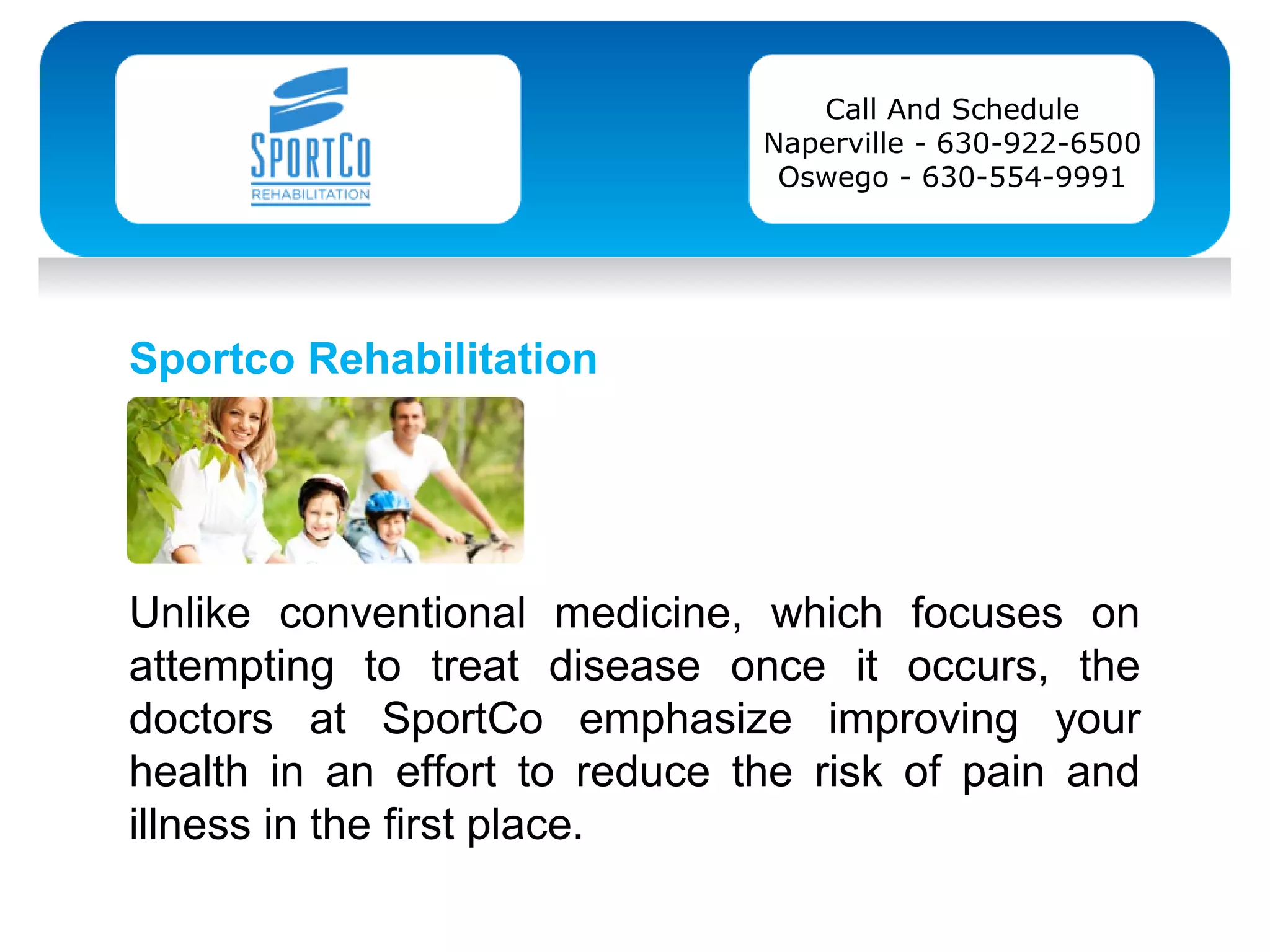 SPORTCO
REHABILITATION

Call And Schedule
Naperville - 630-922-6500
Oswego - 630-554-9991

Sportco Rehabilitation

Unlike conventional medicine, which focuses on attempting to treat disease once it occurs, the doctors at SportCo emphasize improving your health in an effort to reduce the risk of pain and illness in the first place.